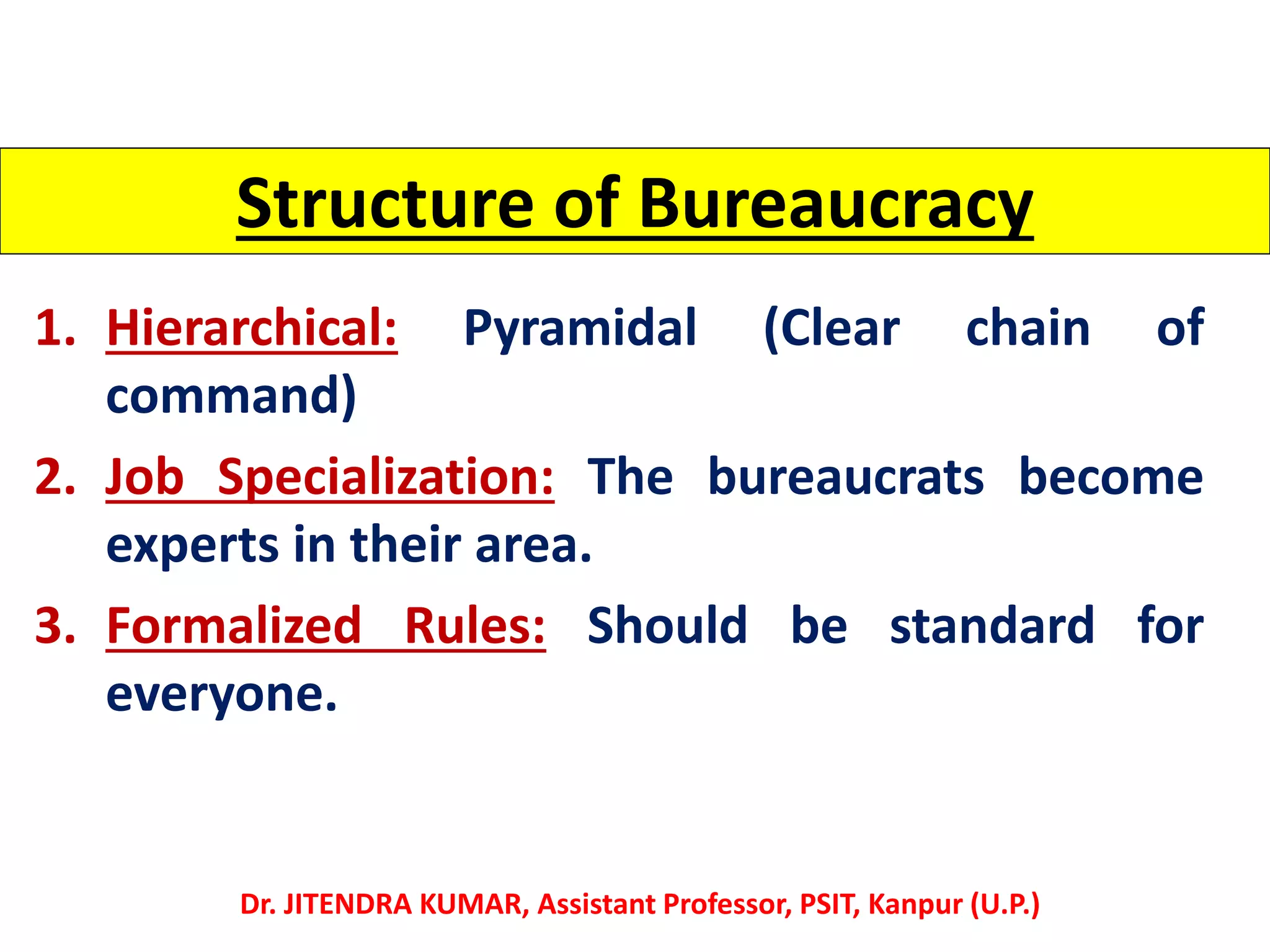 Structure of Bureaucracy

1. Hierarchical: Pyramidal (Clear chain of command)

2. Job Specialization: The bureaucrats become experts in their area.

3. Formalized Rules: Should be standard for everyone.

Dr. JITENDRA KUMAR, Assistant Professor, PSIT, Kanpur (U.P.)